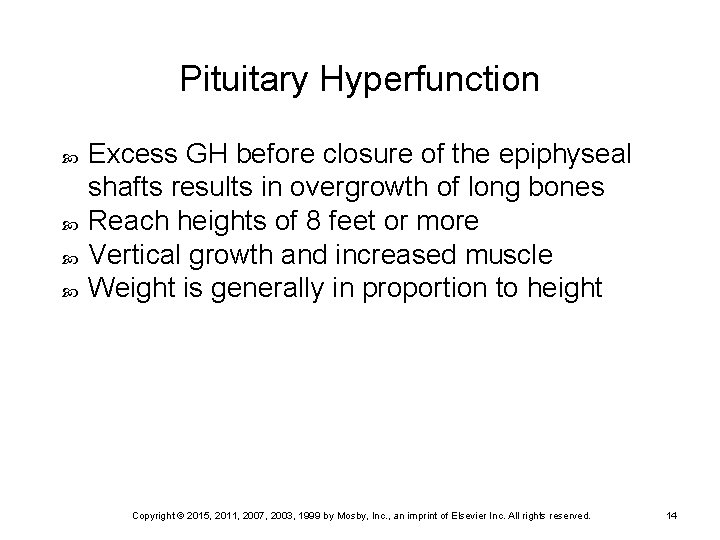 Pituitary Hyperfunction

- Excess GH before closure of the epiphyseal shafts results in overgrowth of long bones
- Reach heights of 8 feet or more
- Vertical growth and increased muscle
- Weight is generally in proportion to height

Copyright © 2015, 2011, 2007, 2003, 1999 by Mosby, Inc., an imprint of Elsevier Inc. All rights reserved. 14